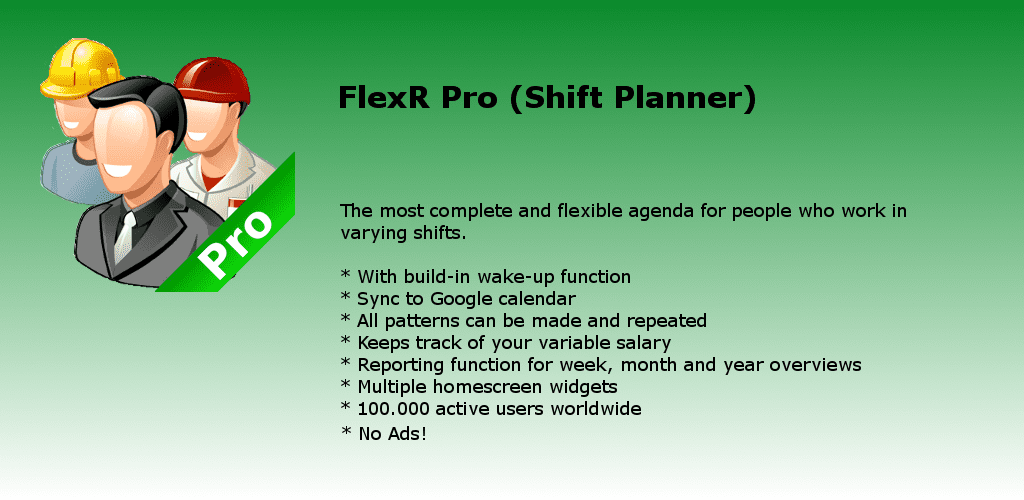 Pro

FlexR Pro (Shift Planner)

The most complete and flexible agenda for people who work in varying shifts.

* With build-in wake-up function
* Sync to Google calendar
* All patterns can be made and repeated
* Keeps track of your variable salary
* Reporting function for week, month and year overviews
* Multiple homescreen widgets
* 100.000 active users worldwide
* No Ads!